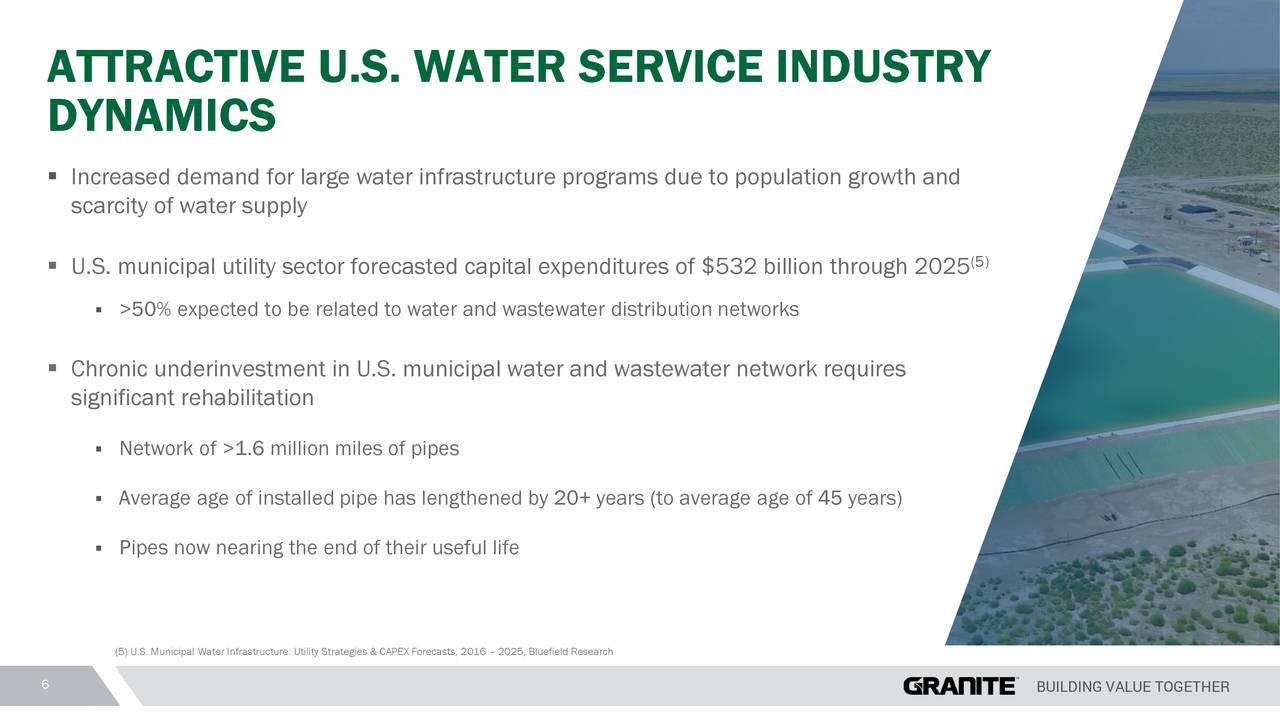 ATTRACTIVE U.S. WATER SERVICE INDUSTRY DYNAMICS

▪ Increased demand for large water infrastructure programs due to population growth and scarcity of water supply

▪ U.S. municipal utility sector forecasted capital expenditures of \$532 billion through 2025$^{(5)}$

▪ >50% expected to be related to water and wastewater distribution networks

▪ Chronic underinvestment in U.S. municipal water and wastewater network requires significant rehabilitation

▪ Network of >1.6 million miles of pipes

▪ Average age of installed pipe has lengthened by 20+ years (to average age of 45 years)

▪ Pipes now nearing the end of their useful life

(5) U.S. Municipal Water Infrastructure: Utility Strategies & CAPEX Forecasts, 2016 – 2025, Bluefield Research

6

GRANITE BUILDING VALUE TOGETHER